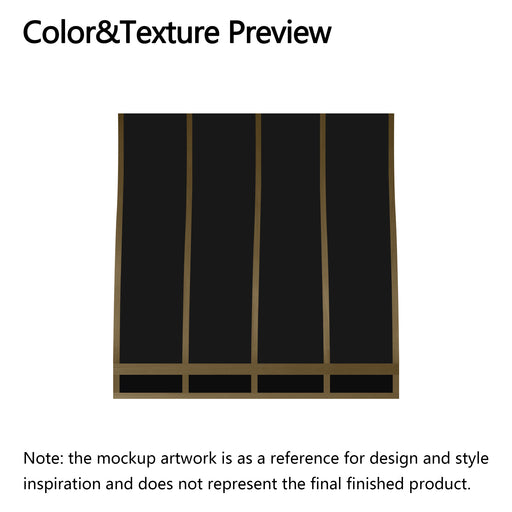 Color&Texture Preview

Note: the mockup artwork is as a reference for design and style inspiration and does not represent the final finished product.